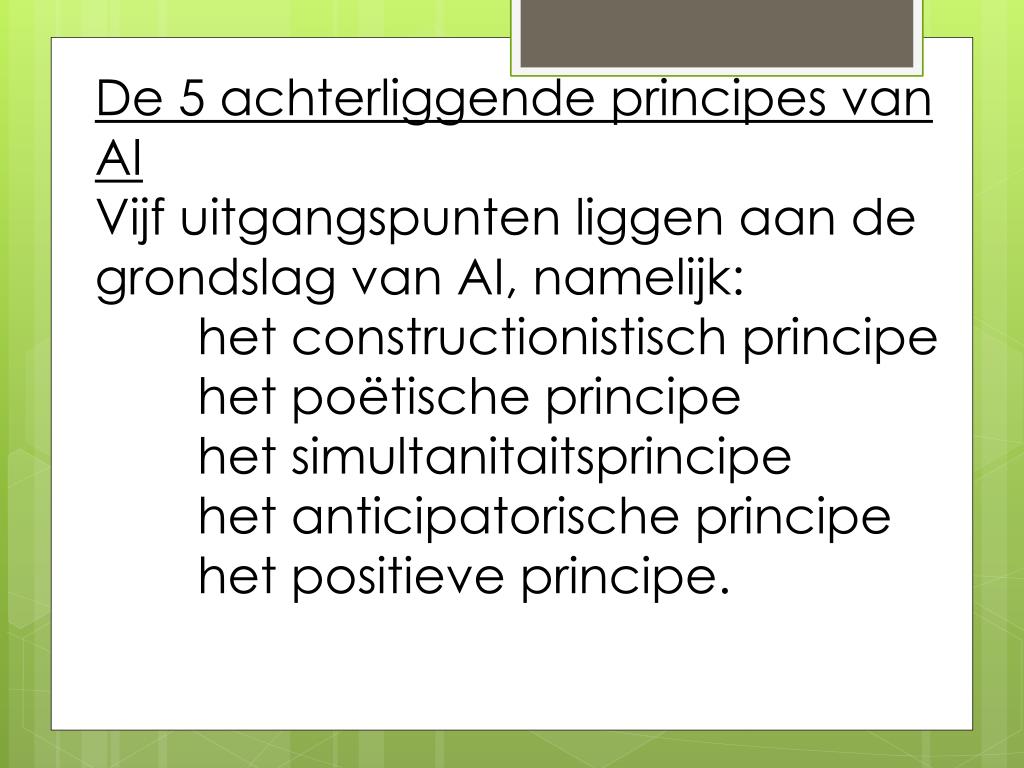 De 5 achterliggende principes van AI
Vijf uitgangspunten liggen aan de grondslag van AI, namelijk:
het constructionistisch principe
het poëtische principe
het simultanitaitsprincipe
het anticipatorische principe
het positieve principe.